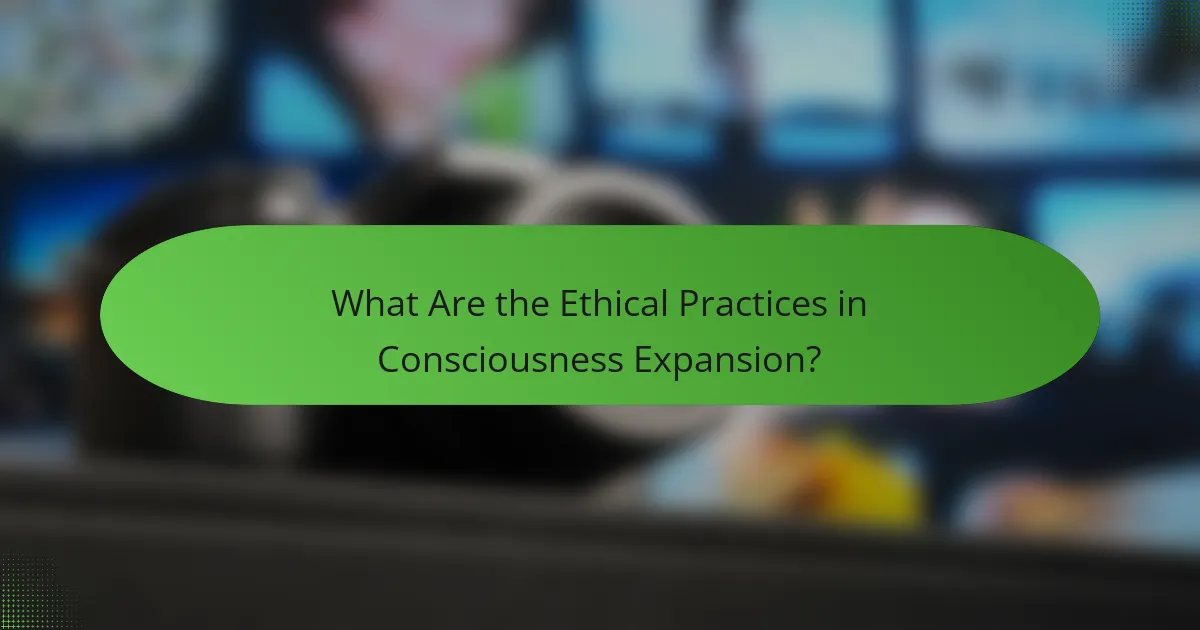 What Are the Ethical Practices in Consciousness Expansion?